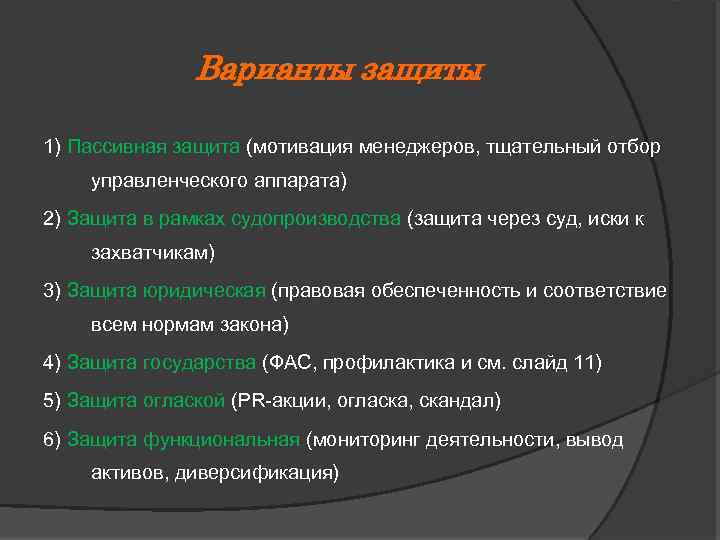 Варианты защиты

1) Пассивная защита (мотивация менеджеров, тщательный отбор управленческого аппарата)

2) Защита в рамках судопроизводства (защита через суд, иски к захватчикам)

3) Защита юридическая (правовая обеспеченность и соответствие всем нормам закона)

4) Защита государства (ФАС, профилактика и см. слайд 11)

5) Защита оглаской (PR-акции, огласка, скандал)

6) Защита функциональная (мониторинг деятельности, вывод активов, диверсификация)